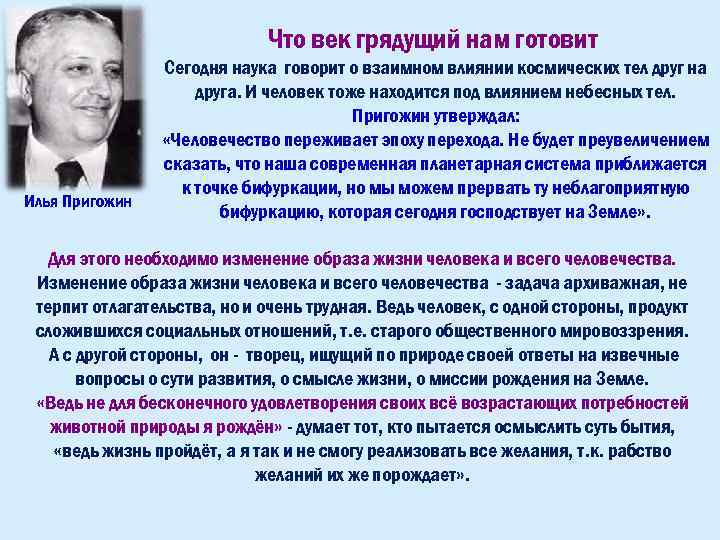 Илья Пригожин

Что век грядущий нам готовит

Сегодня наука говорит о взаимном влиянии космических тел друг на друга. И человек тоже находится под влиянием небесных тел.

Пригожин утверждал:

«Человечество переживает эпоху перехода. Не будет преувеличением сказать, что наша современная планетарная система приближается к точке бифуркации, но мы можем прервать ту неблагоприятную бифуркацию, которая сегодня господствует на Земле».

Для этого необходимо изменение образа жизни человека и всего человечества. Изменение образа жизни человека и всего человечества - задача архиважная, не терпит отлагательства, но и очень трудная. Ведь человек, с одной стороны, продукт сложившихся социальных отношений, т.е. старого общественного мировоззрения. А с другой стороны, он - творец, ищущий по природе своей ответы на извечные вопросы о сути развития, о смысле жизни, о миссии рождения на Земле. «Ведь не для бесконечного удовлетворения своих всё возрастающих потребностей животной природы я рождён» - думает тот, кто пытается осмыслить суть бытия, «ведь жизнь пройдёт, а я так и не смогу реализовать все желания, т.к. рабство желаний их же порождает».